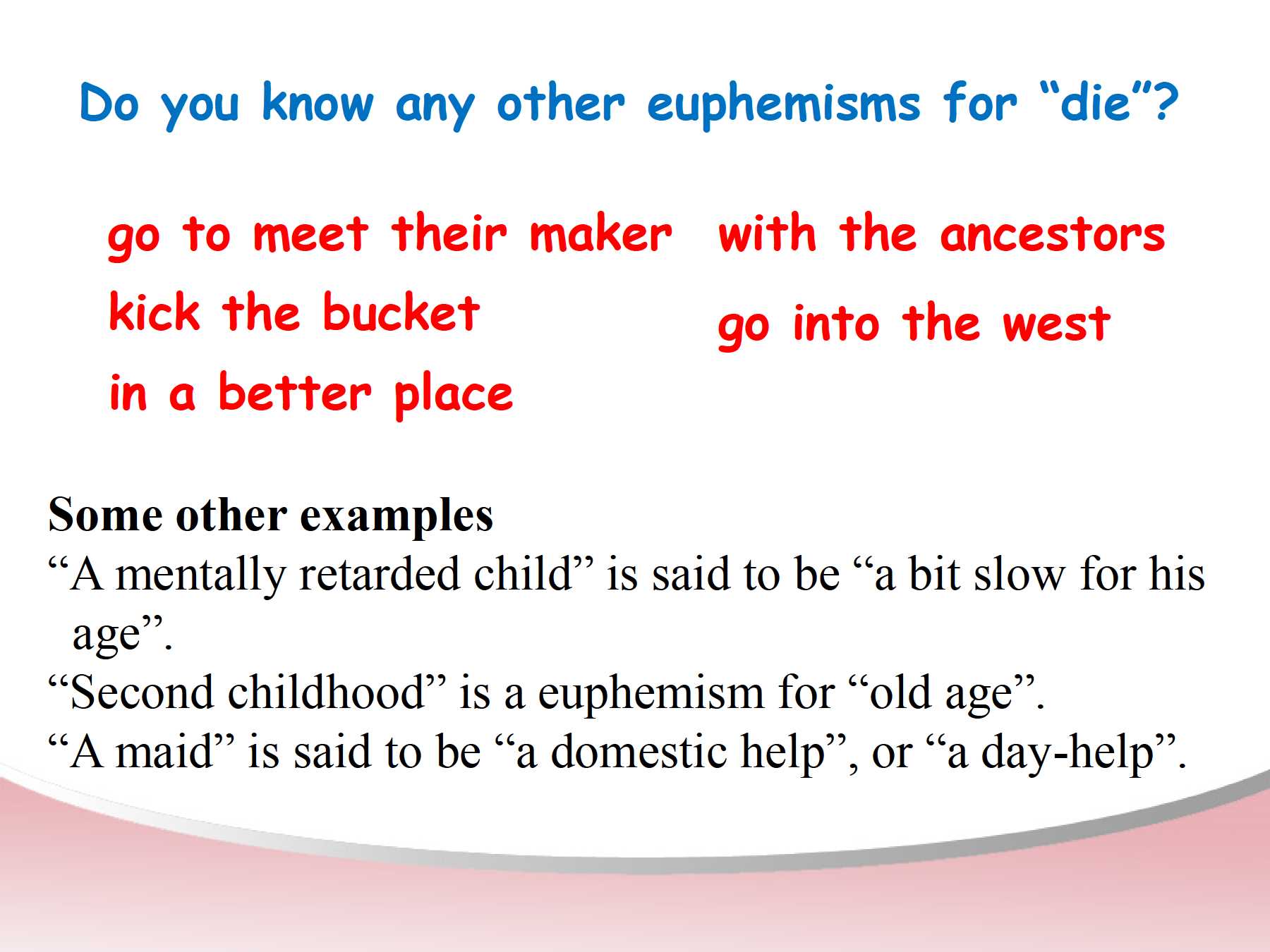 Do you know any other euphemisms for “die”?

go to meet their maker
kick the bucket
in a better place

with the ancestors
go into the west

Some other examples
“A mentally retarded child” is said to be “a bit slow for his age”.
“Second childhood” is a euphemism for “old age”.
“A maid” is said to be “a domestic help”, or “a day-help”.